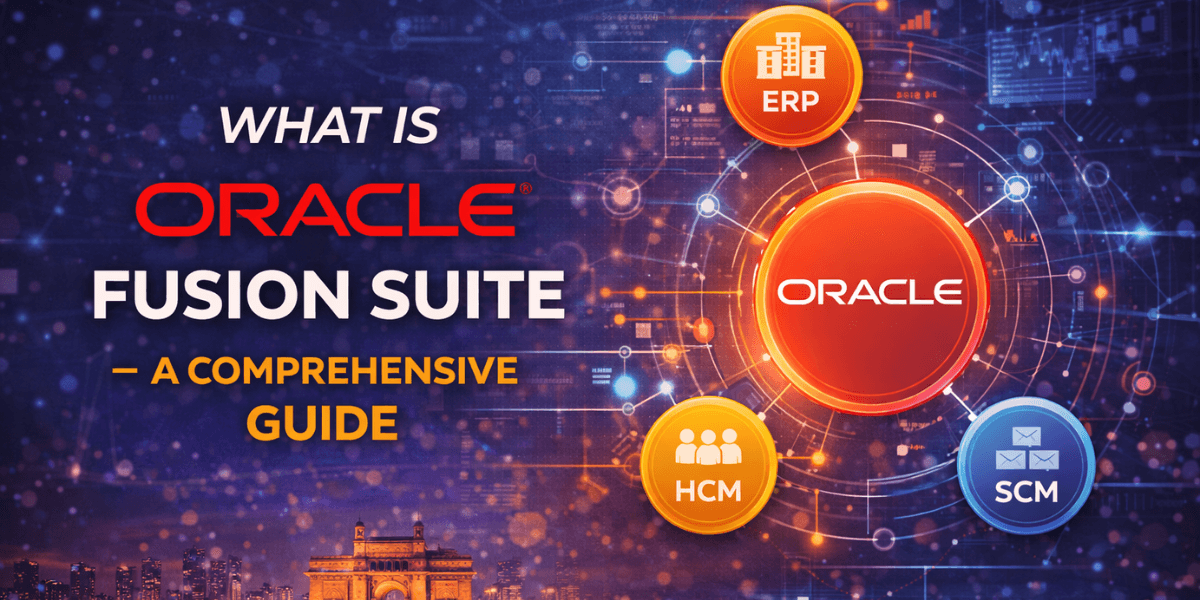 WHAT IS
ORACLE®
FUSION SUITE
— A COMPREHENSIVE GUIDE

ERP

ORACLE

HCM

SCM